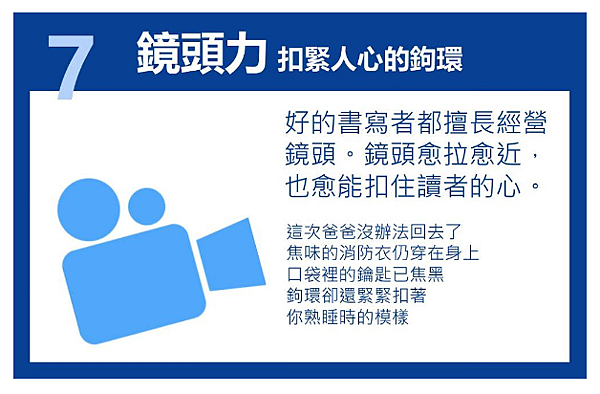 7 鏡頭力 扣緊人心的鉤環

好的書寫者都擅長經營鏡頭。鏡頭愈拉愈近，也愈能扣住讀者的心。

這次爸爸沒辦法回去了
焦味的消防衣仍穿在身上
口袋裡的鑰匙已焦黑
鉤環卻還緊緊扣著
你熟睡時的模樣